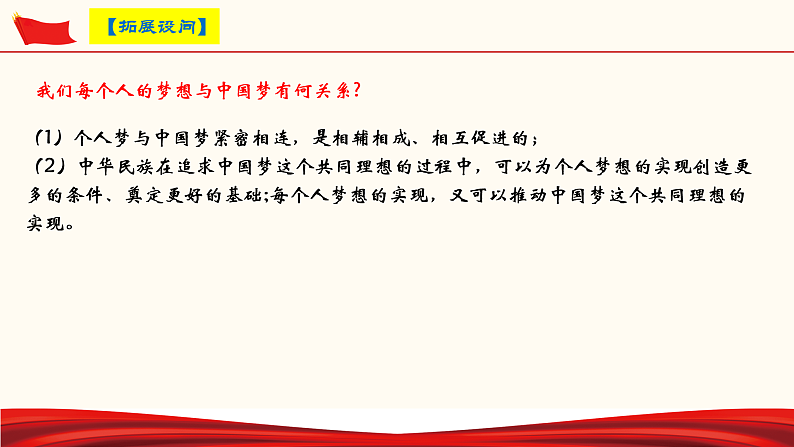 【拓展设问】

我们每个人的梦想与中国梦有何关系?

(1)个人梦与中国梦紧密相连，是相辅相成、相互促进的;
(2)中华民族在追求中国梦这个共同理想的过程中，可以为个人梦想的实现创造更多的条件、奠定更好的基础;每个人梦想的实现，又可以推动中国梦这个共同理想的实现。